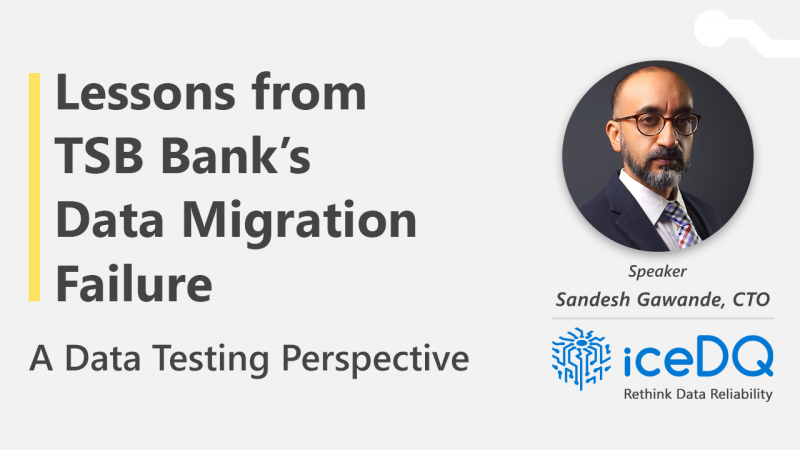 Lessons from TSB Bank's Data Migration Failure

A Data Testing Perspective

Speaker
Sandesh Gawande, CTO

iceDQ
Rethink Data Reliability